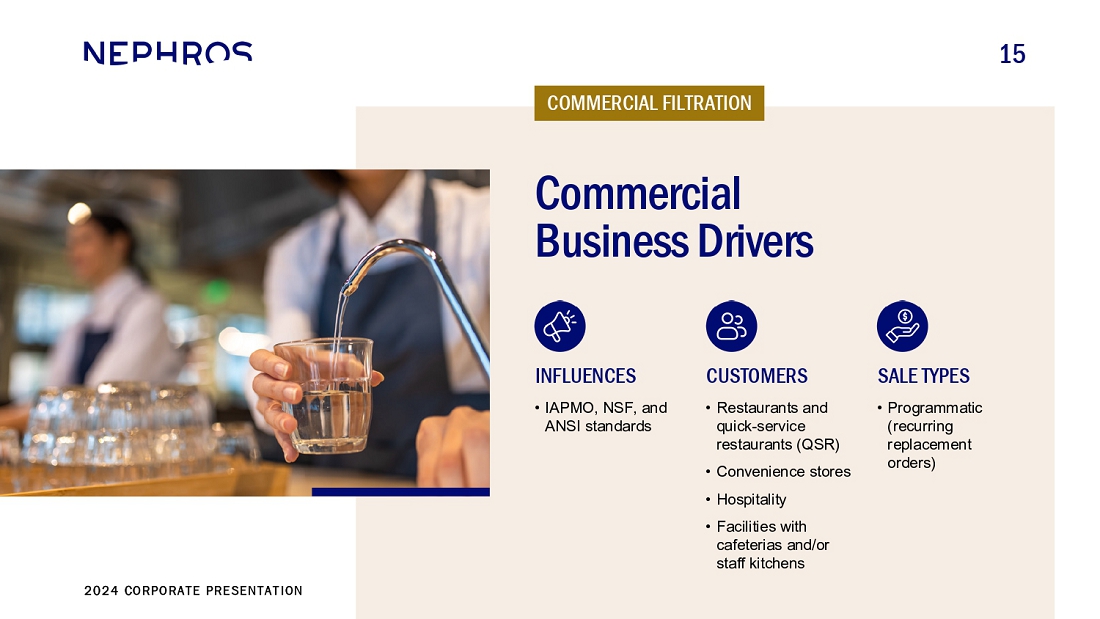 NEPHROS

15

COMMERCIAL FILTRATION

Commercial Business Drivers

INFLUENCES

• IAPMO, NSF, and ANSI standards

CUSTOMERS

• Restaurants and quick-service restaurants (QSR)
• Convenience stores
• Hospitality
• Facilities with cafeterias and/or staff kitchens

SALE TYPES

• Programmatic (recurring replacement orders)

2024 CORPORATE PRESENTATION